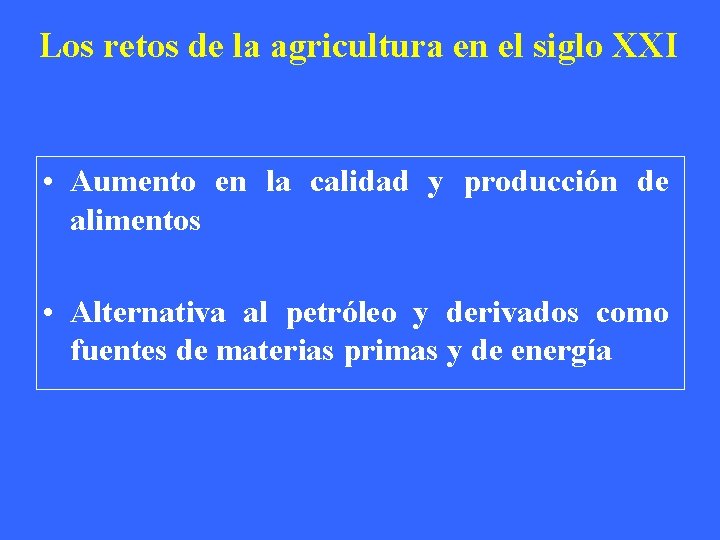 Los retos de la agricultura en el siglo XXI

• Aumento en la calidad y producción de alimentos

• Alternativa al petróleo y derivados como fuentes de materias primas y de energía